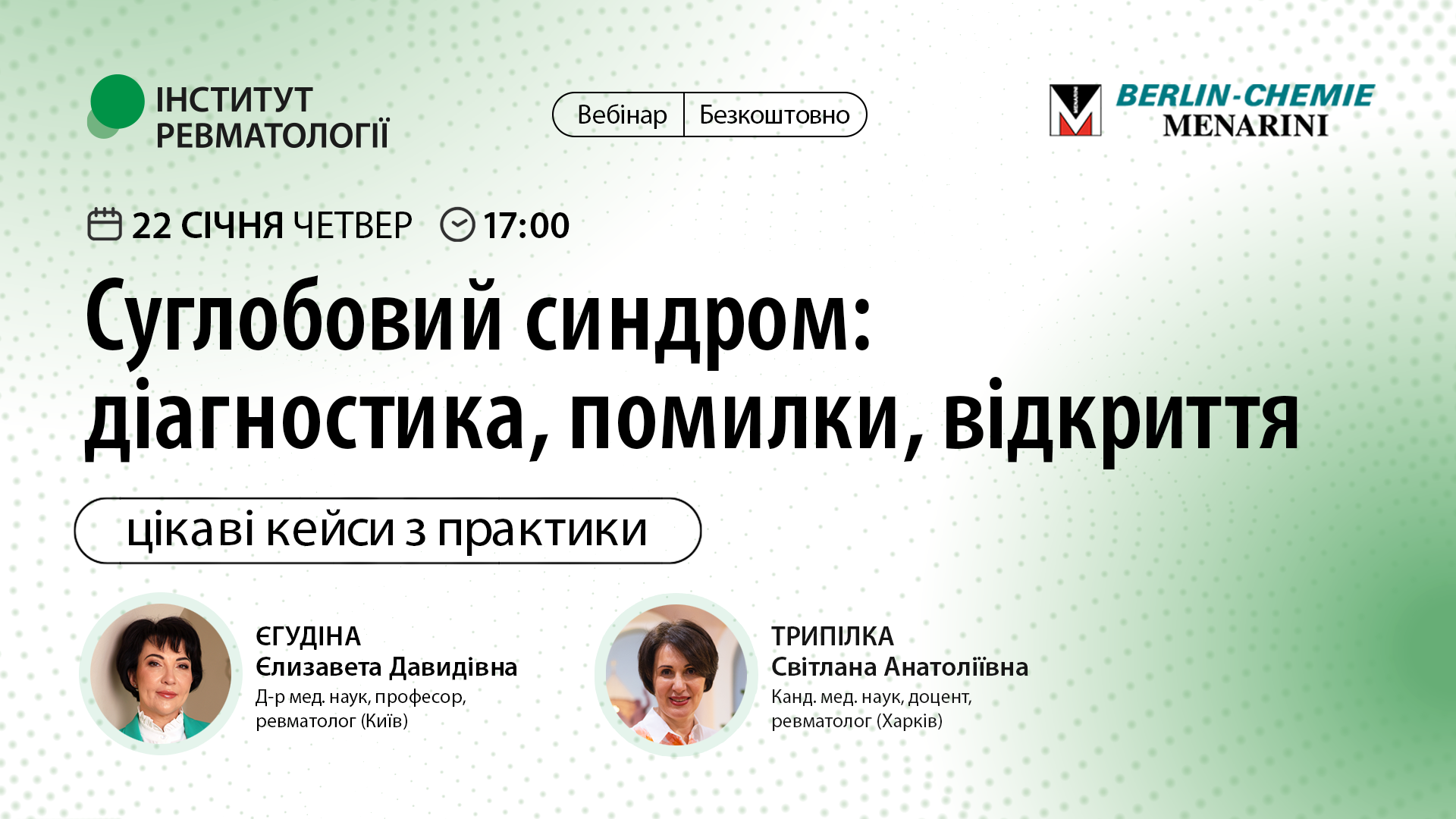 ІНСТИТУТ
РЕВМАТОЛОГІЇ

Вебінар | Безкоштовно

BERLIN-CHEMIE
MENARINI

22 СІЧНЯ ЧЕТВЕР 17:00

Суглобовий синдром: діагностика, помилки, відкриття

цікаві кейси з практики

ЄГУДІНА
Єлизавета Давидівна
Д-р мед. наук, професор, ревматолог (Київ)

ТРИПІЛКА
Світлана Анатоліївна
Канд. мед. наук, доцент, ревматолог (Харків)